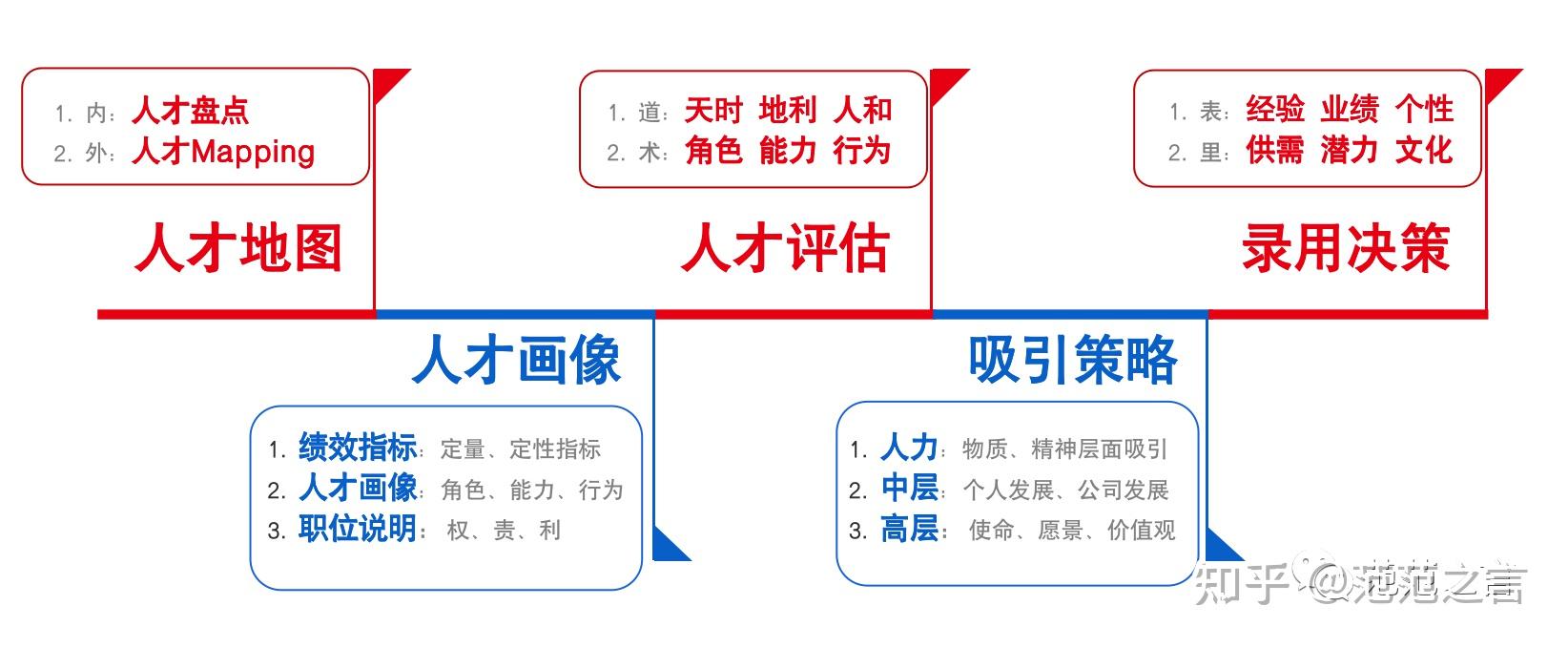 1. 内：人才盘点
2. 外：人才Mapping

人才地图

1. 道：天时 地利 人和
2. 术：角色 能力 行为

人才评估

1. 表：经验 业绩 个性
2. 里：供需 潜力 文化

录用决策

人才画像

1. 绩效指标：定量、定性指标
2. 人才画像：角色、能力、行为
3. 职位说明：权、责、利

吸引策略

1. 人力：物质、精神层面吸引
2. 中层：个人发展、公司发展
3. 高层：使命、愿景、价值观

知乎 @范范之言